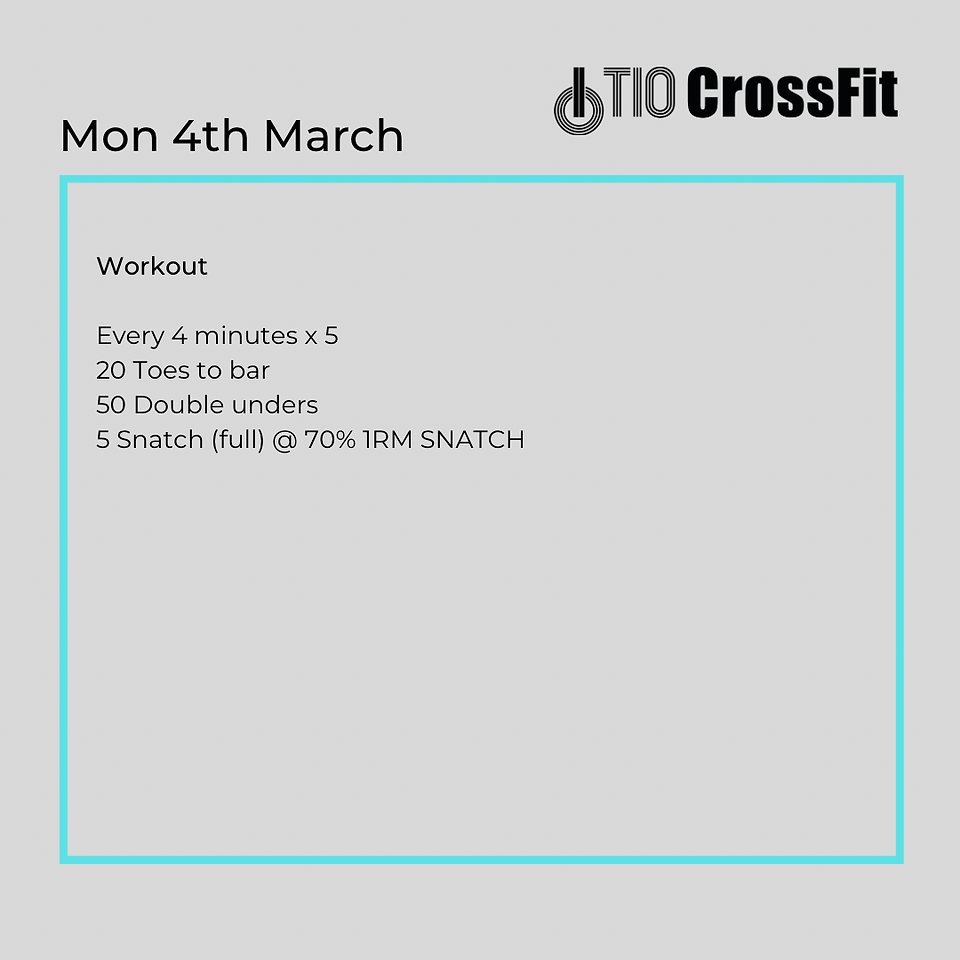 TIO CrossFit

Mon 4th March

Workout

Every 4 minutes x 5
20 Toes to bar
50 Double unders
5 Snatch (full) @ 70% 1RM SNATCH